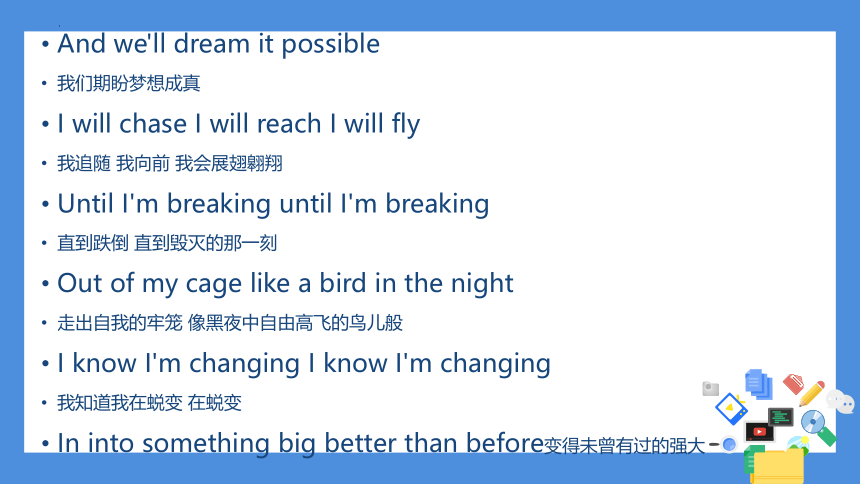 • And we'll dream it possible

• 我们期盼梦想成真

• I will chase I will reach I will fly

• 我追随 我向前 我会展翅翱翔

• Until I'm breaking until I'm breaking

• 直到跌倒 直到毁灭的那一刻

• Out of my cage like a bird in the night

• 走出自我的牢笼 像黑夜中自由高飞的鸟儿般

• I know I'm changing I know I'm changing

• 我知道我在蜕变 在蜕变

• In into something big better than before变得未曾有过的强大